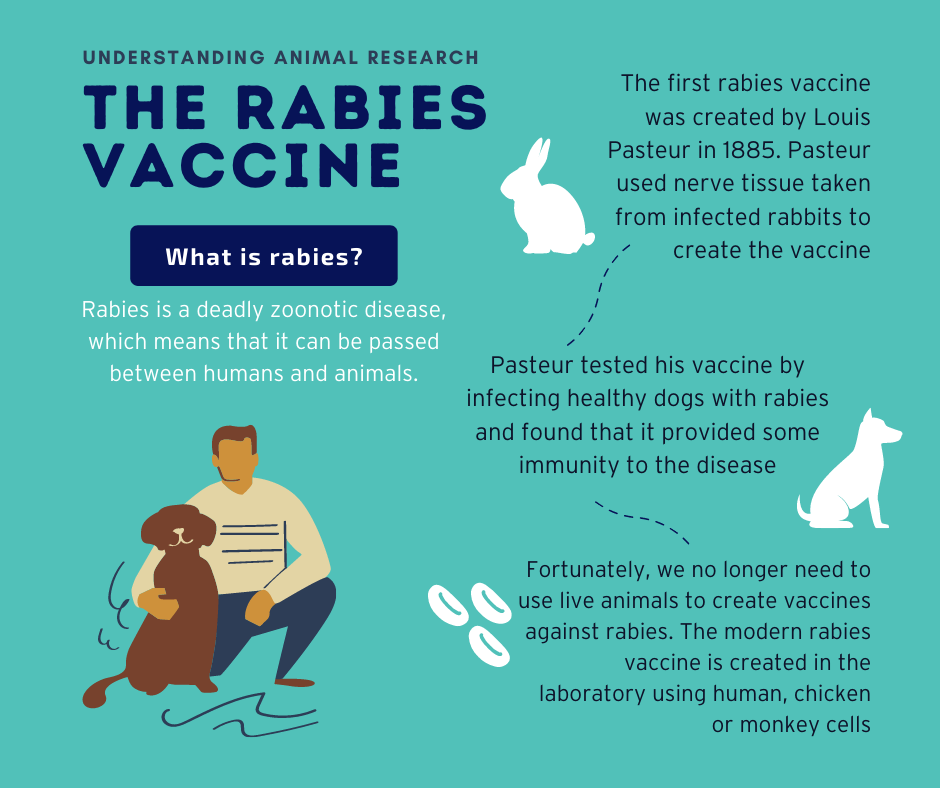 UNDERSTANDING ANIMAL RESEARCH

THE RABIES VACCINE

What is rabies?

Rabies is a deadly zoonotic disease, which means that it can be passed between humans and animals.

The first rabies vaccine was created by Louis Pasteur in 1885. Pasteur used nerve tissue taken from infected rabbits to create the vaccine

Pasteur tested his vaccine by infecting healthy dogs with rabies and found that it provided some immunity to the disease

Fortunately, we no longer need to use live animals to create vaccines against rabies. The modern rabies vaccine is created in the laboratory using human, chicken or monkey cells